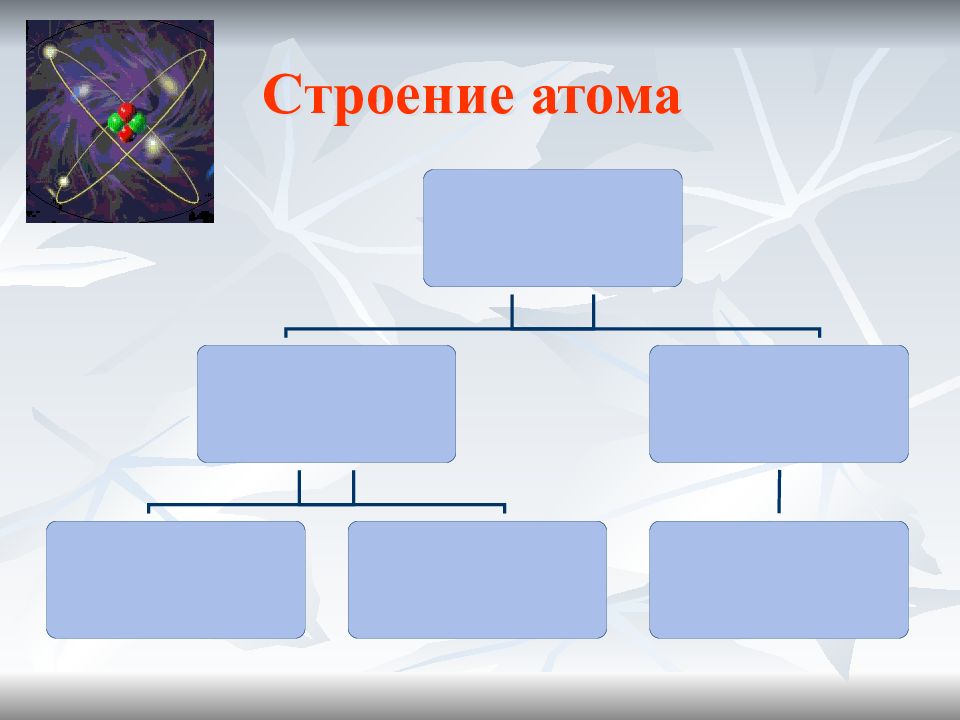 Строение атома